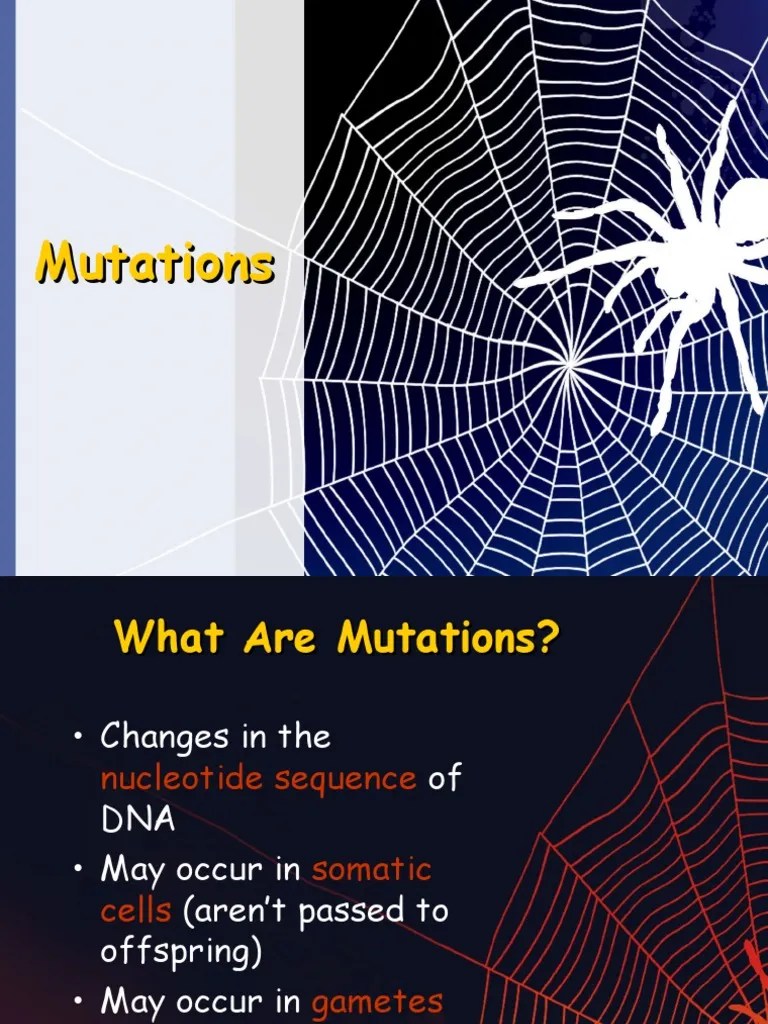 Mutations

What Are Mutations?

• Changes in the nucleotide sequence of DNA
• May occur in somatic cells (aren't passed to offspring)
• May occur in gametes